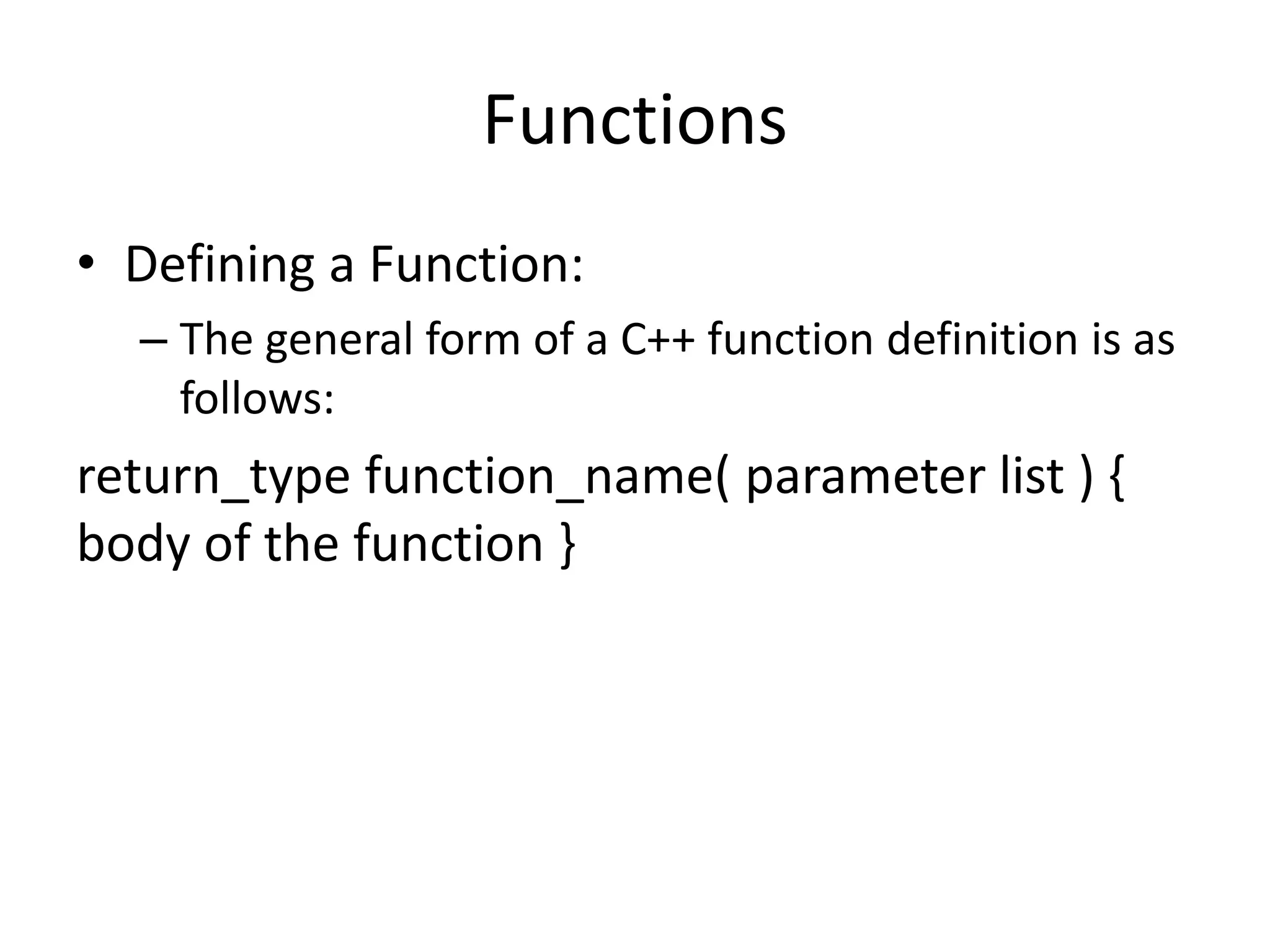 Functions

• Defining a Function:

– The general form of a C++ function definition is as follows:

return_type function_name( parameter list ) { body of the function }